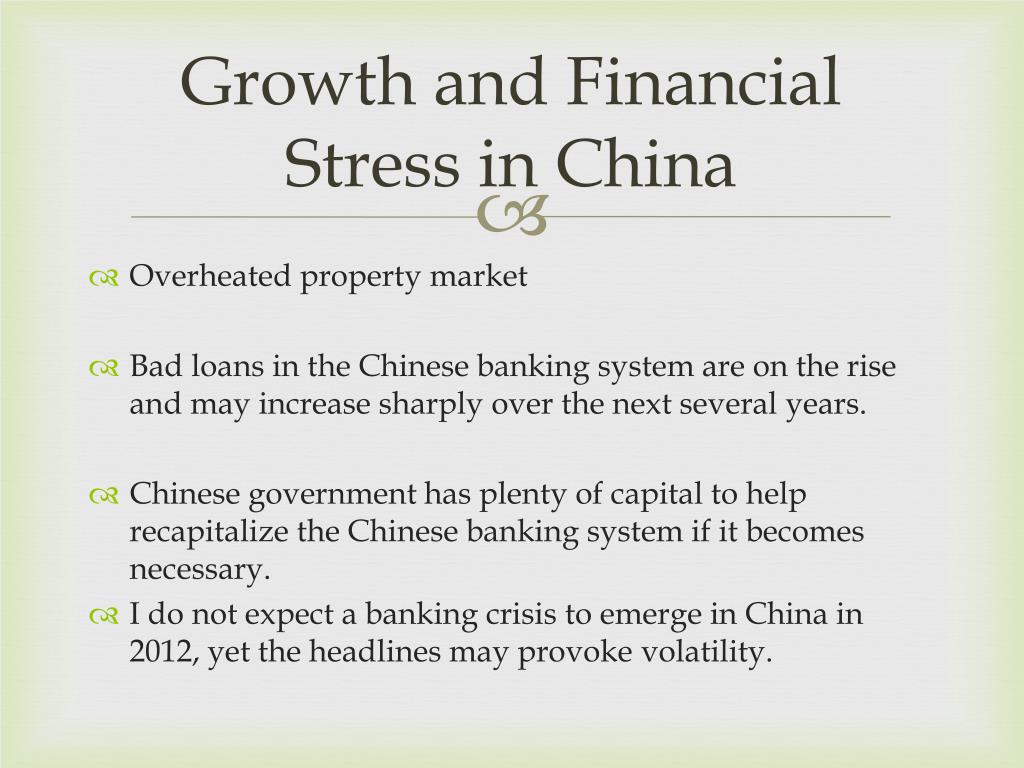 Growth and Financial Stress in China

Overheated property market

Bad loans in the Chinese banking system are on the rise and may increase sharply over the next several years.

Chinese government has plenty of capital to help recapitalize the Chinese banking system if it becomes necessary.

I do not expect a banking crisis to emerge in China in 2012, yet the headlines may provoke volatility.